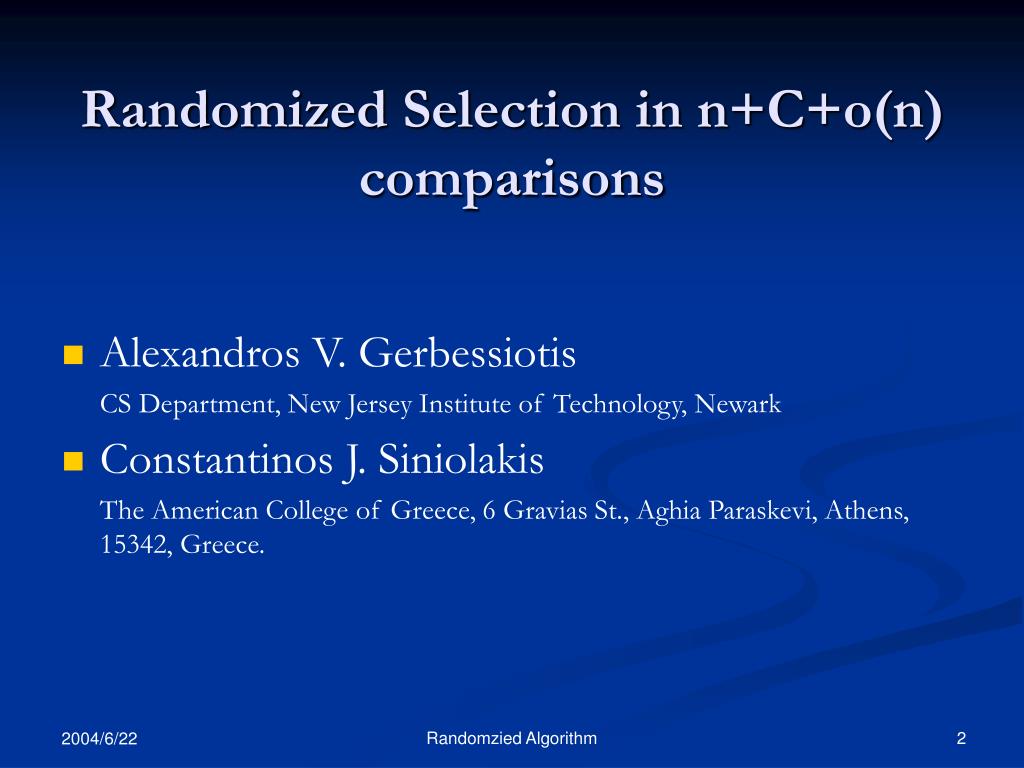 Randomized Selection in n+C+o(n) comparisons

Alexandros V. Gerbessiotis

CS Department, New Jersey Institute of Technology, Newark

Constantinos J. Siniolakis

The American College of Greece, 6 Gravias St., Aghia Paraskevi, Athens, 15342, Greece.

2004/6/22

Randomzied Algorithm

2